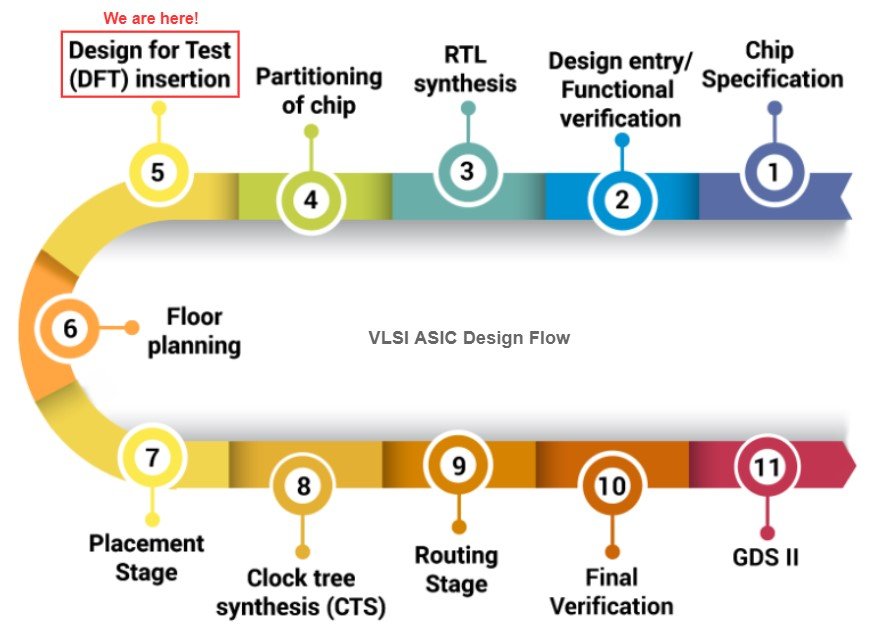 We are here!

Design for Test (DFT) insertion

Partitioning of chip

RTL synthesis

Design entry/ Functional verification

Chip Specification

5

4

3

2

1

6

Floor planning

VLSI ASIC Design Flow

7

8

9

10

11

Placement Stage

Clock tree synthesis (CTS)

Routing Stage

Final Verification

GDS II